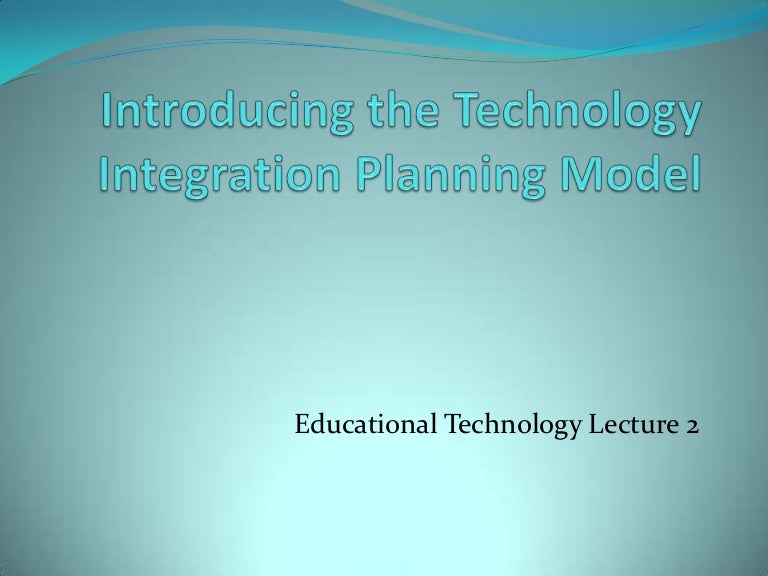 Introducing the Technology Integration Planning Model

Educational Technology Lecture 2